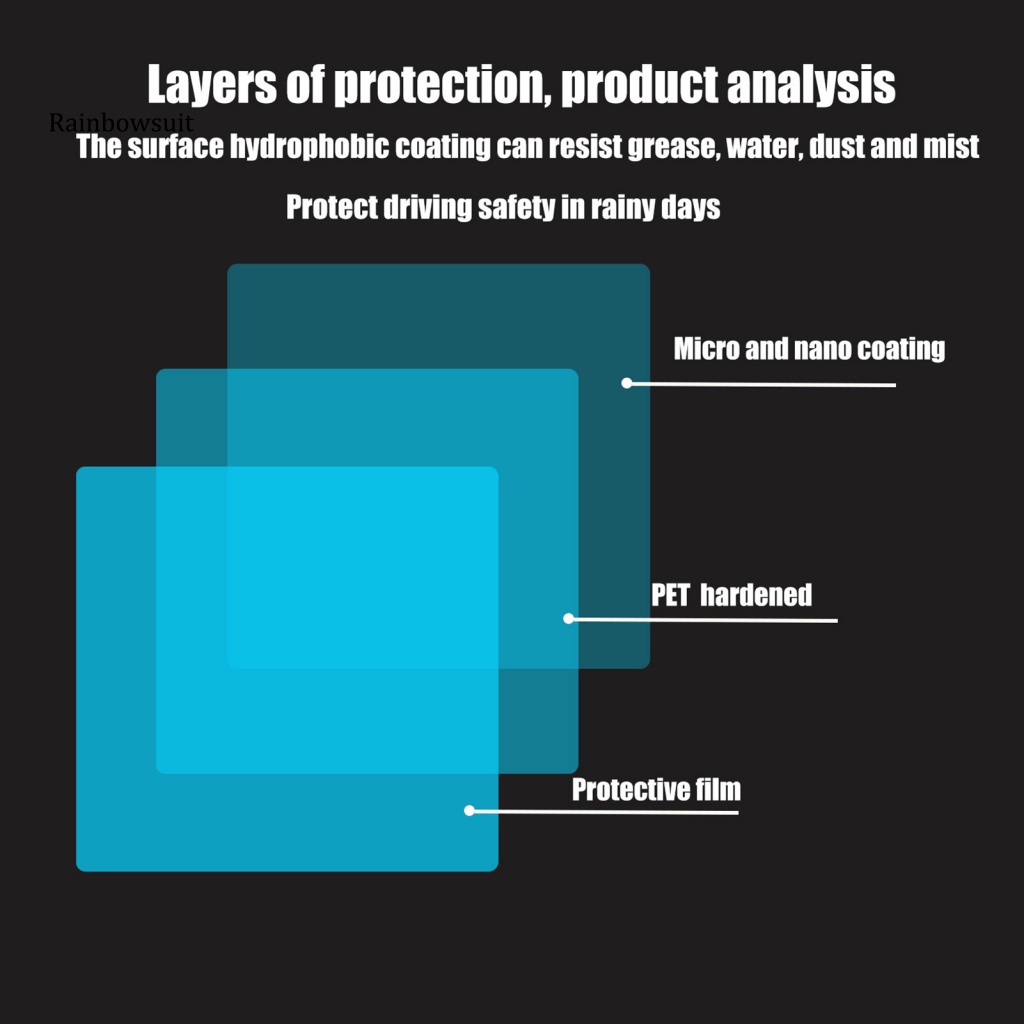 Layers of protection, product analysis

Rainbowsuit

The surface hydrophobic coating can resist grease, water, dust and mist

Protect driving safety in rainy days

Micro and nano coating

PET hardened

Protective film